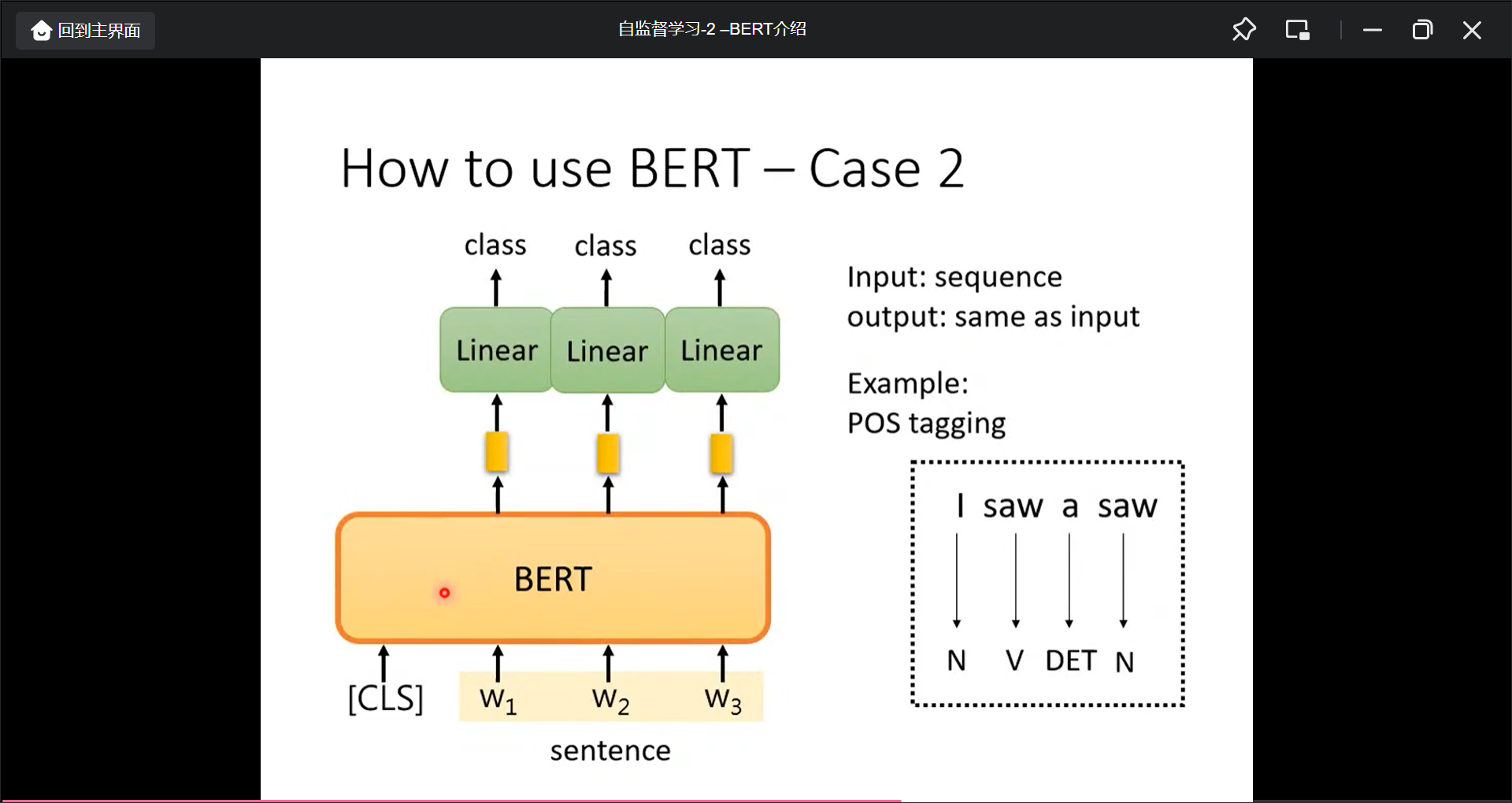 回到主界面

自监督学习-2 –BERT介绍

How to use BERT – Case 2

class class class

Linear Linear Linear

BERT

[CLS] $w_1$ $w_2$ $w_3$

sentence

Input: sequence
output: same as input

Example:
POS tagging

I saw a saw

N V DET N